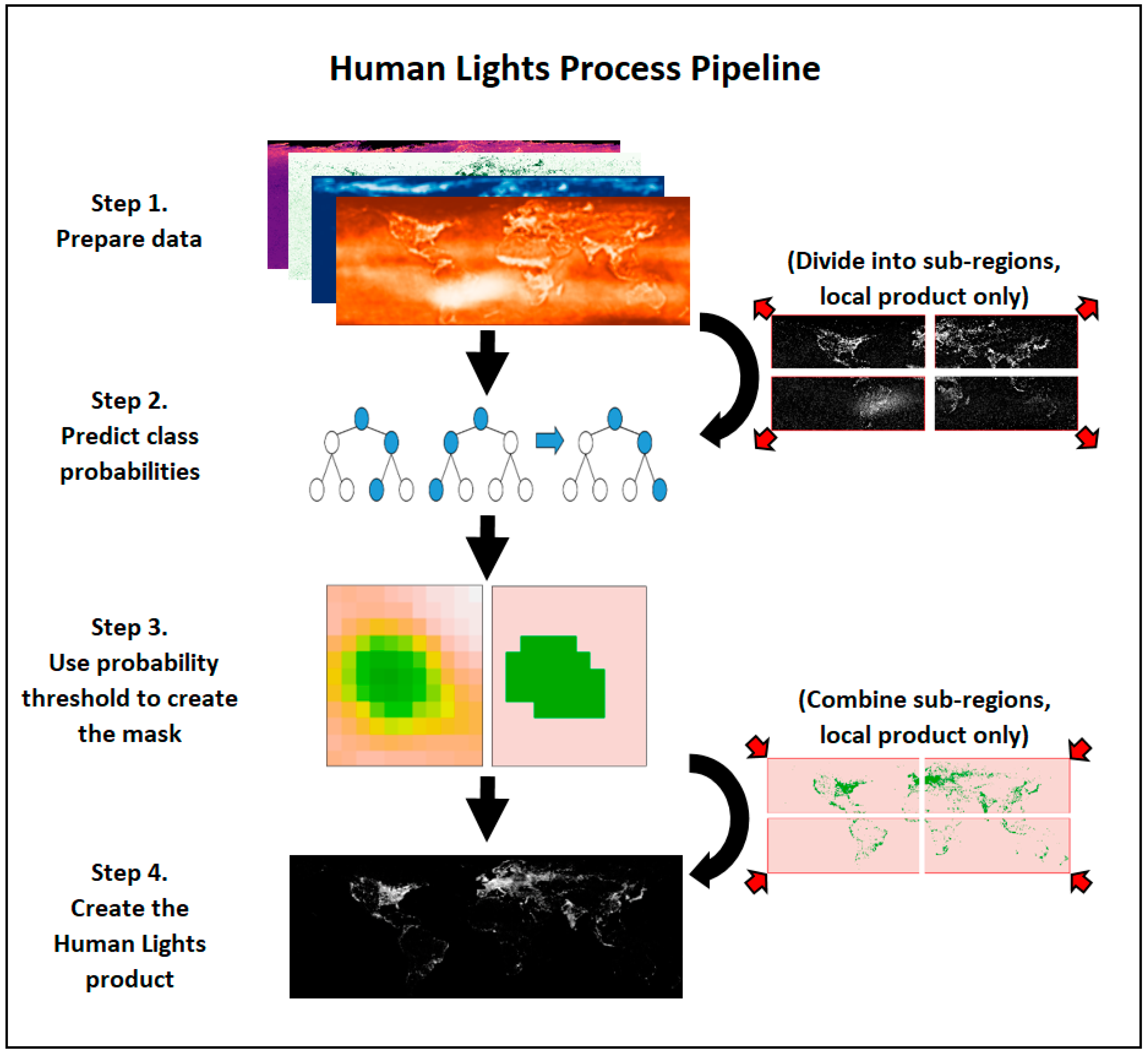 Human Lights Process Pipeline

Step 1.
Prepare data

(Divide into sub-regions, local product only)

Step 2.
Predict class probabilities

Step 3.
Use probability threshold to create the mask

(Combine sub-regions, local product only)

Step 4.
Create the Human Lights product